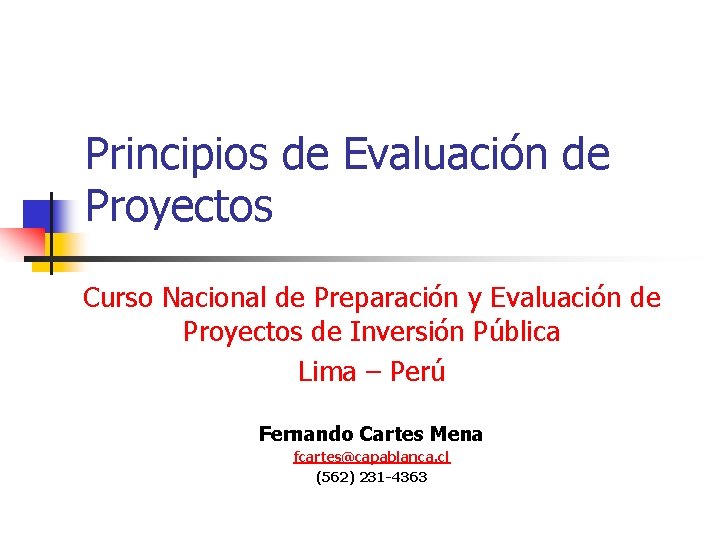 Principios de Evaluación de Proyectos

Curso Nacional de Preparación y Evaluación de Proyectos de Inversión Pública
Lima – Perú

Fernando Cartes Mena
fcartes@capablanca.cl
(562) 231-4363